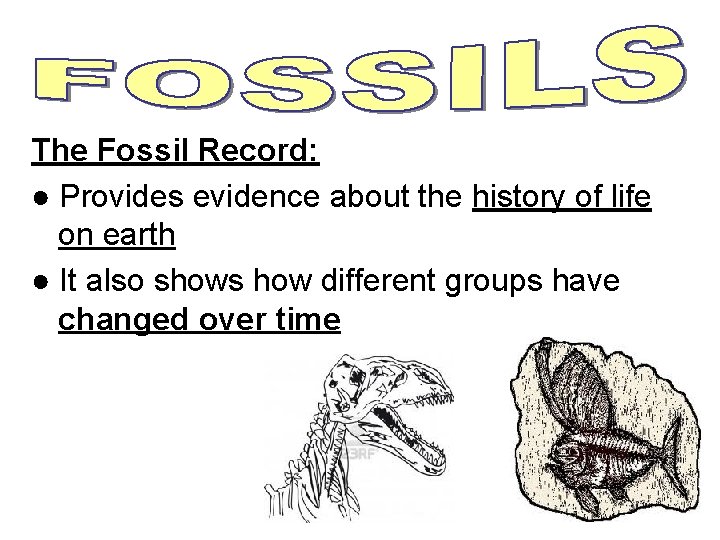 FOSSILS

The Fossil Record:

● Provides evidence about the history of life on earth

● It also shows how different groups have changed over time

123RF